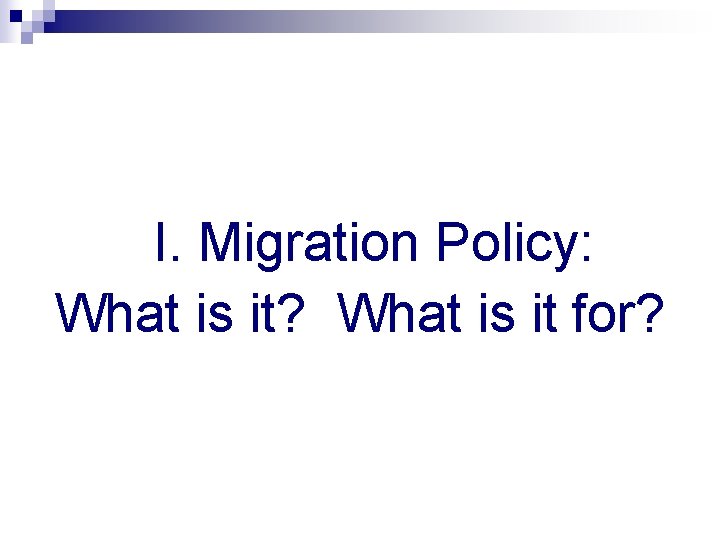 I. Migration Policy:
What is it? What is it for?